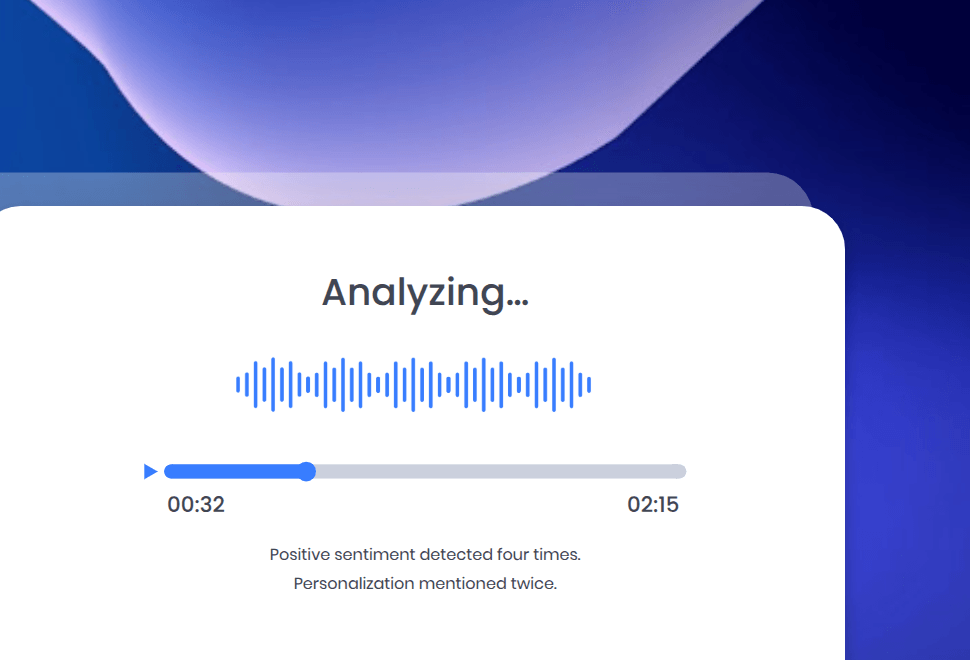 Analyzing...

00:32

02:15

Positive sentiment detected four times.
Personalization mentioned twice.